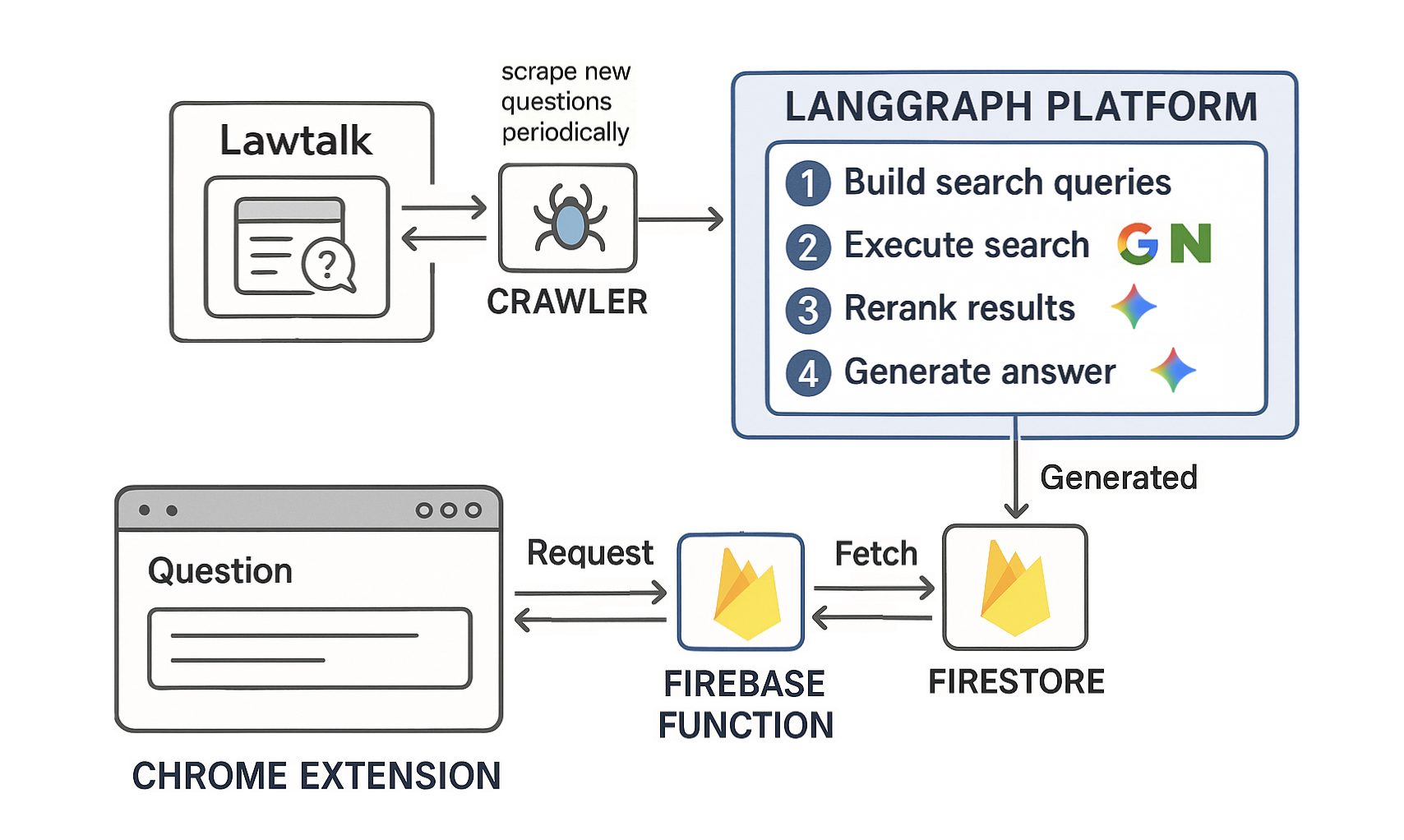 Lawtalk

?

scrape new questions periodically

CRAWLER

LANGGRAPH PLATFORM

1 Build search queries

2 Execute search G N

3 Rerank results

4 Generate answer

Generated

Question

CHROME EXTENSION

Request

FIREBASE FUNCTION

Fetch

FIRESTORE